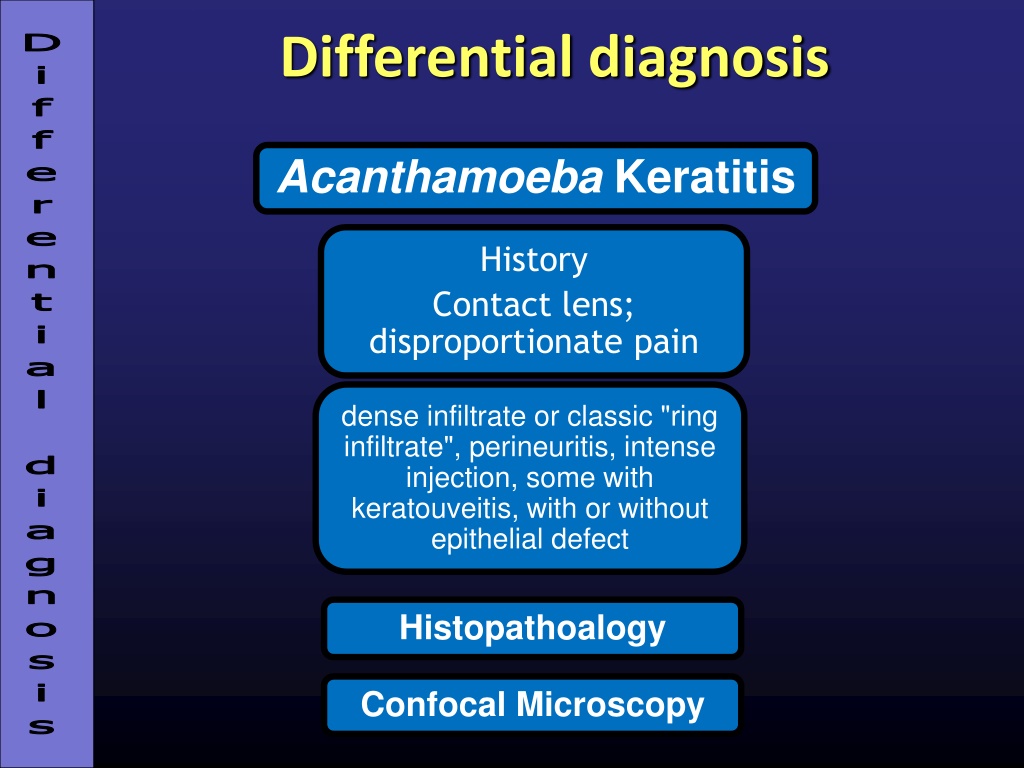 Differential diagnosis

Differential diagnosis

Acanthamoeba Keratitis

History
Contact lens; disproportionate pain

dense infiltrate or classic "ring infiltrate", perineuritis, intense injection, some with keratouveitis, with or without epithelial defect

Histopathoalogy

Confocal Microscopy